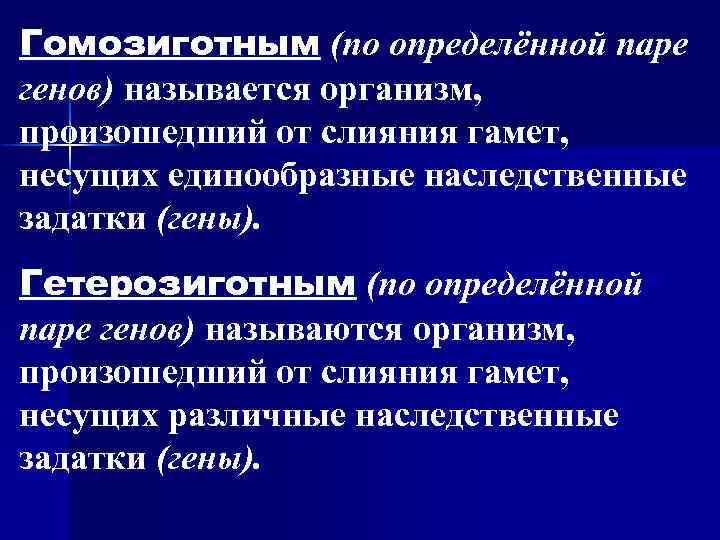 Гомозиготным (по определённой паре генов) называется организм, произошедший от слияния гамет, несущих единообразные наследственные задатки (гены).

Гетерозиготным (по определённой паре генов) называются организм, произошедший от слияния гамет, несущих различные наследственные задатки (гены).